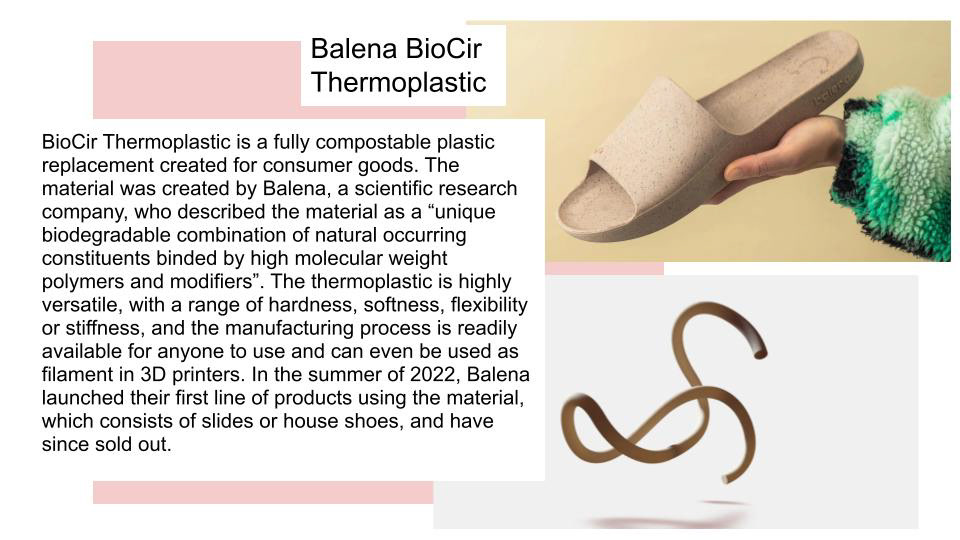 Balena BioCir Thermoplastic

BioCir Thermoplastic is a fully compostable plastic replacement created for consumer goods. The material was created by Balena, a scientific research company, who described the material as a “unique biodegradable combination of natural occurring constituents binded by high molecular weight polymers and modifiers”. The thermoplastic is highly versatile, with a range of hardness, softness, flexibility or stiffness, and the manufacturing process is readily available for anyone to use and can even be used as filament in 3D printers. In the summer of 2022, Balena launched their first line of products using the material, which consists of slides or house shoes, and have since sold out.